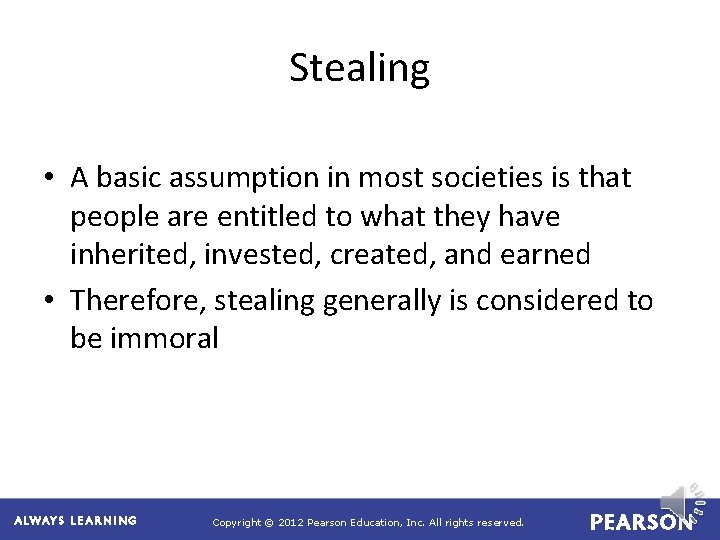 Stealing

• A basic assumption in most societies is that people are entitled to what they have inherited, invested, created, and earned

• Therefore, stealing generally is considered to be immoral

ALWAYS LEARNING

Copyright © 2012 Pearson Education, Inc. All rights reserved.

PEARSON